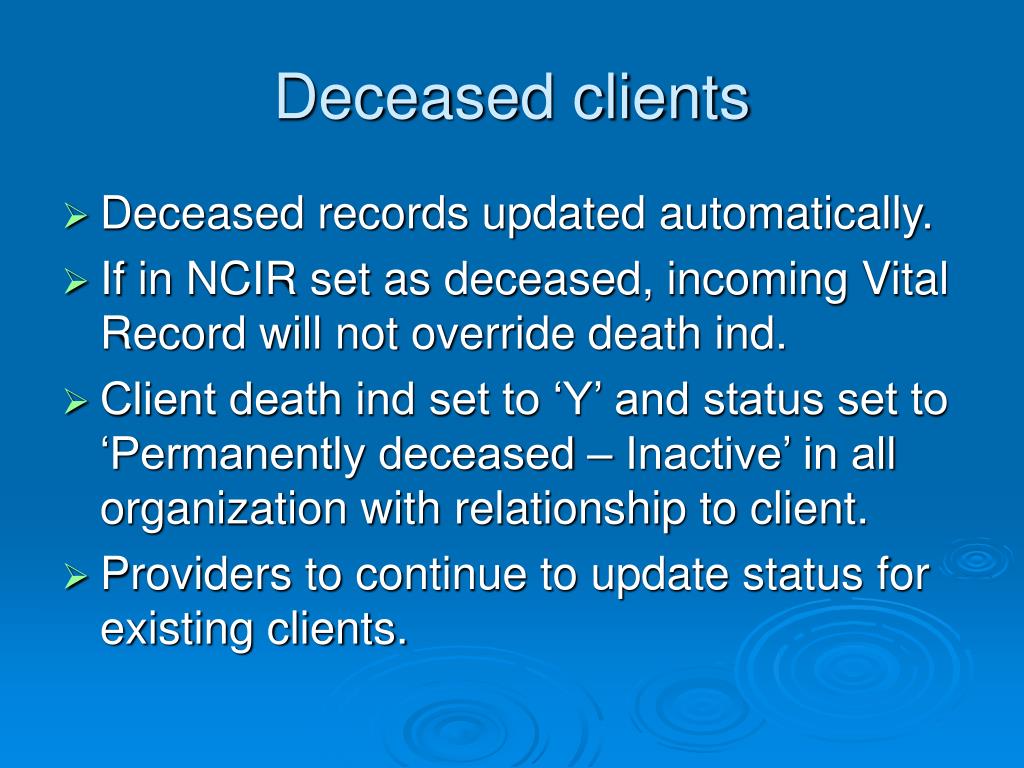 Deceased clients

➢ Deceased records updated automatically.
➢ If in NCIR set as deceased, incoming Vital Record will not override death ind.
➢ Client death ind set to ‘Y’ and status set to ‘Permanently deceased – Inactive’ in all organization with relationship to client.
➢ Providers to continue to update status for existing clients.